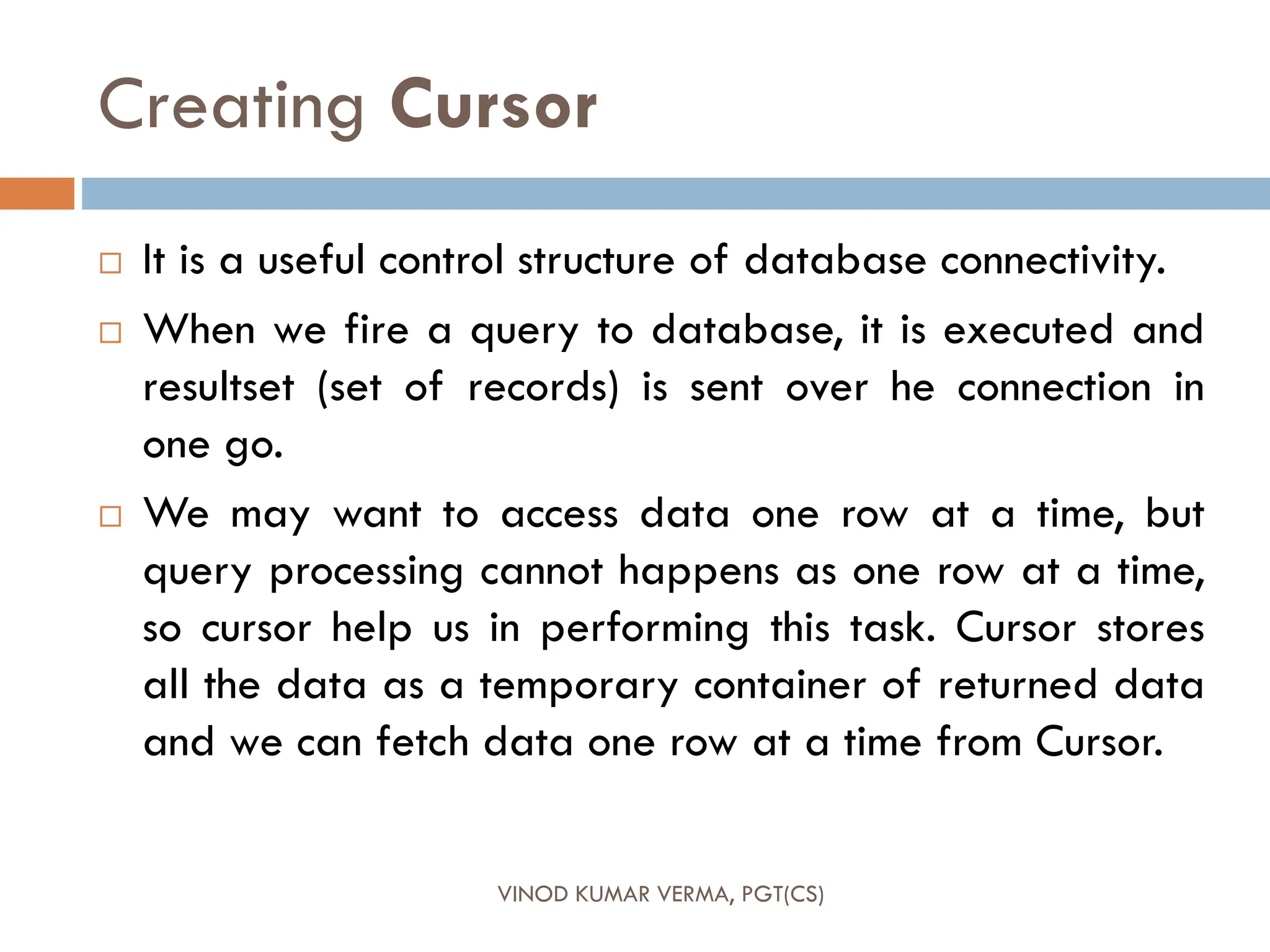 Creating Cursor

□ It is a useful control structure of database connectivity.

□ When we fire a query to database, it is executed and resultset (set of records) is sent over he connection in one go.

□ We may want to access data one row at a time, but query processing cannot happens as one row at a time, so cursor help us in performing this task. Cursor stores all the data as a temporary container of returned data and we can fetch data one row at a time from Cursor.

VINOD KUMAR VERMA, PGT(CS)